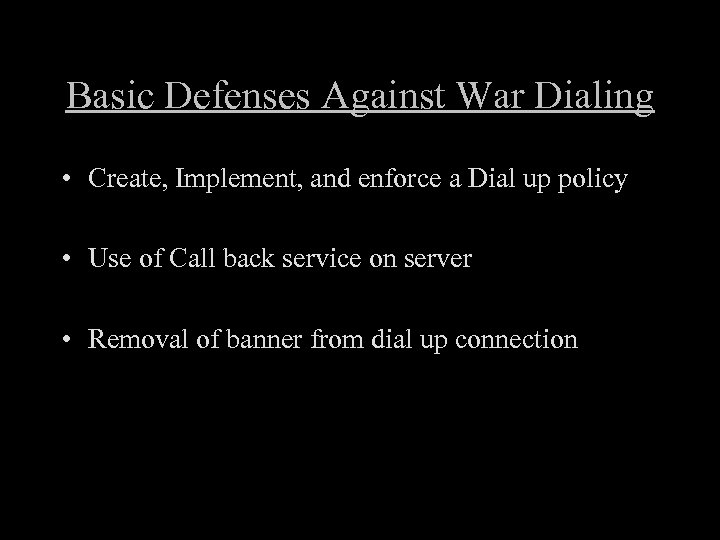 Basic Defenses Against War Dialing

• Create, Implement, and enforce a Dial up policy

• Use of Call back service on server

• Removal of banner from dial up connection